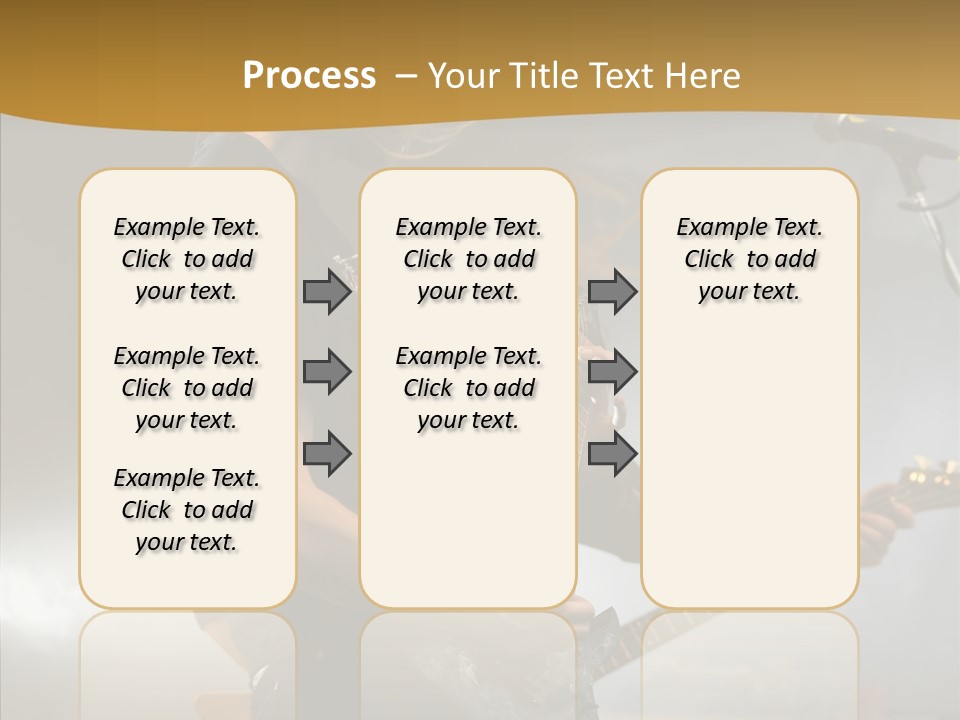 Process – Your Title Text Here

Example Text. Click to add your text.

Example Text. Click to add your text.

Example Text. Click to add your text.

Example Text. Click to add your text.

Example Text. Click to add your text.

Example Text. Click to add your text.